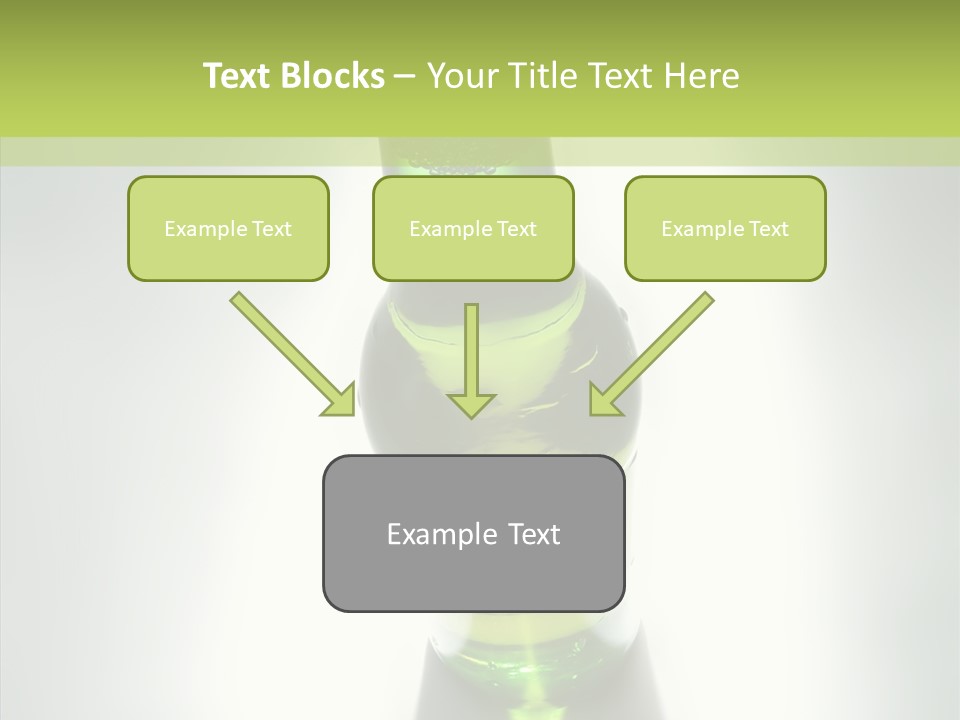 Text Blocks – Your Title Text Here

Example Text

Example Text

Example Text

Example Text